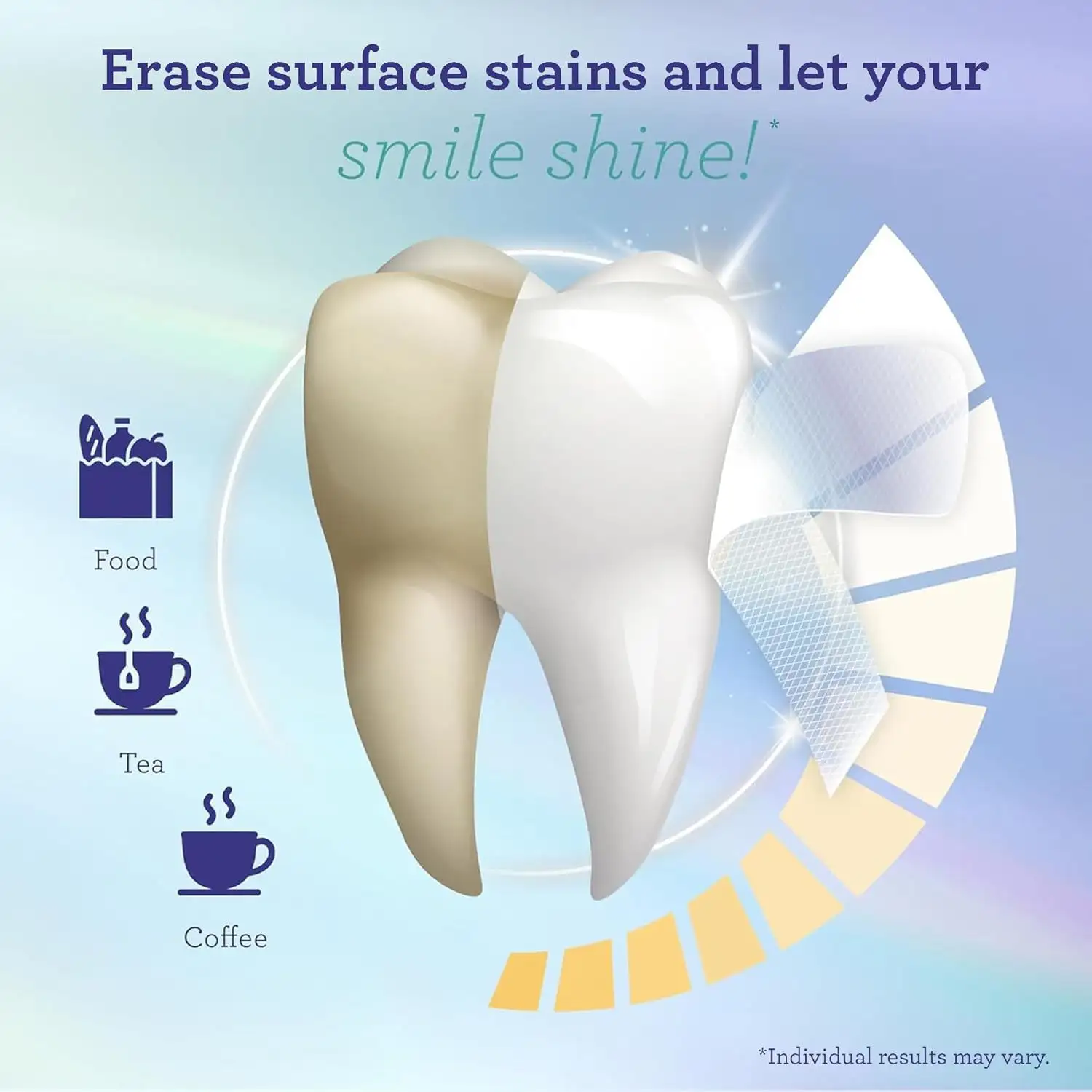 Erase surface stains and let your smile shine!*

Food

Tea

Coffee

*Individual results may vary.